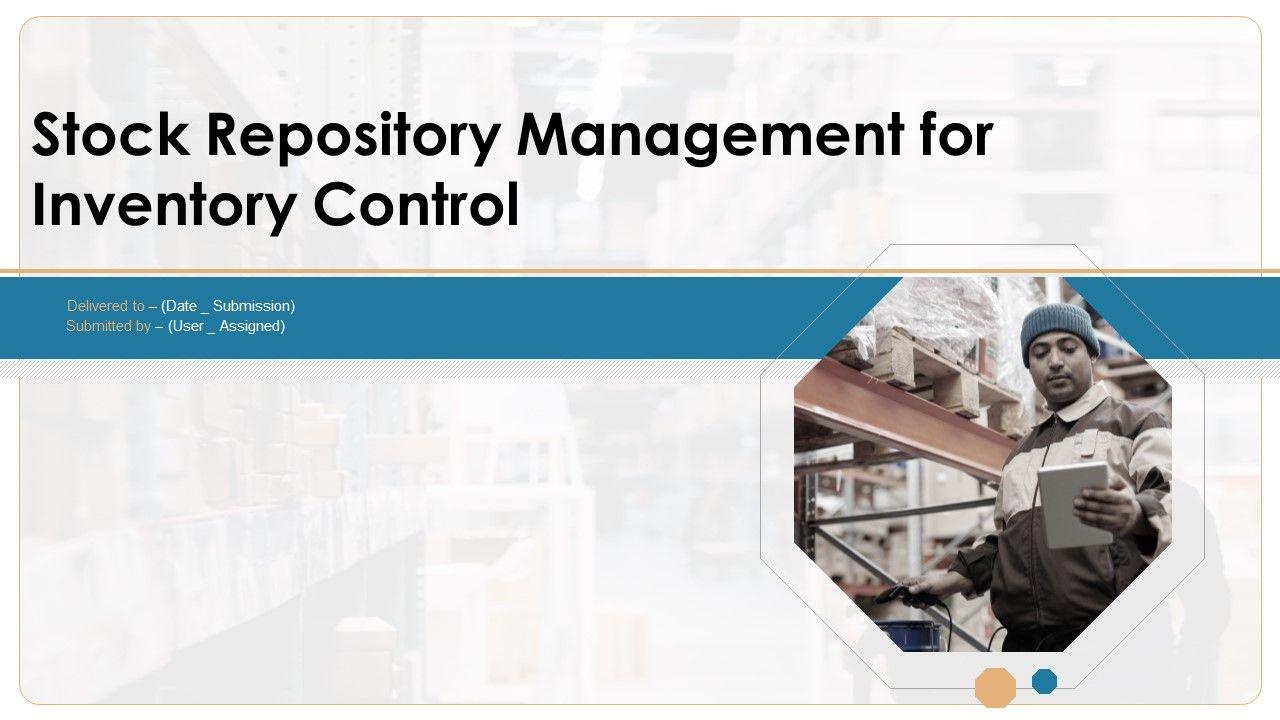 Stock Repository Management for Inventory Control

Delivered to – (Date _ Submission)
Submitted by – (User _ Assigned)